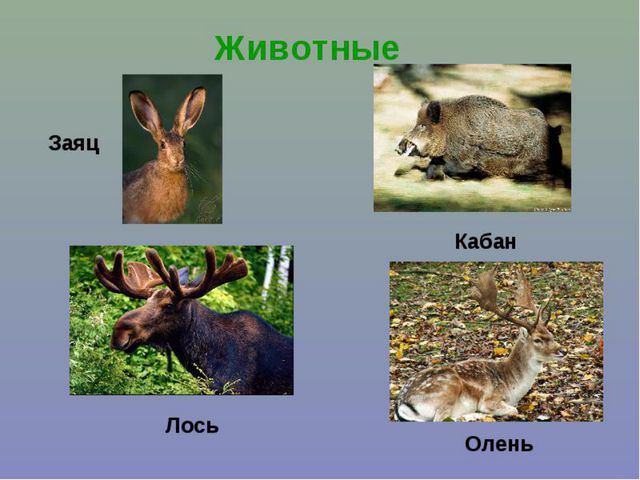 Животные

Заяц

Кабан

Лось

Олень